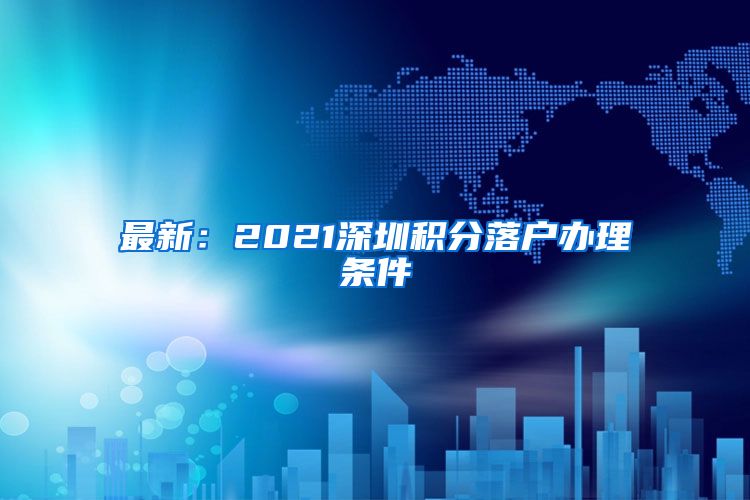 最新：2021深圳积分落户办理条件